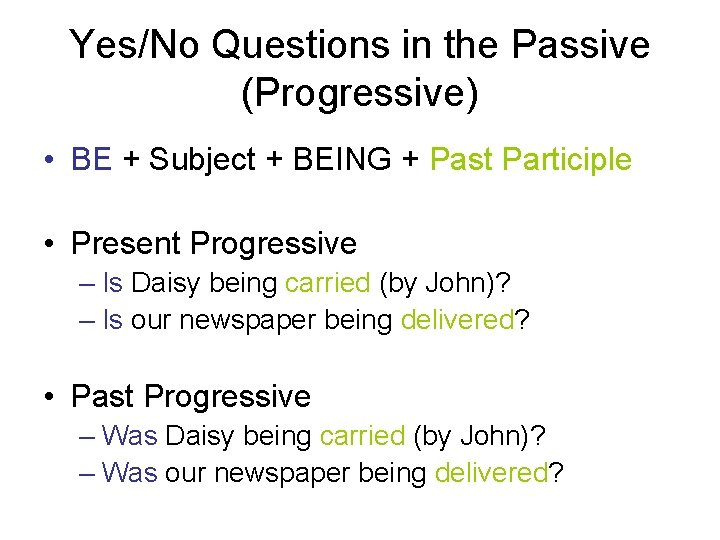 Yes/No Questions in the Passive (Progressive)

• BE + Subject + BEING + Past Participle

• Present Progressive
– Is Daisy being carried (by John)?
– Is our newspaper being delivered?

• Past Progressive
– Was Daisy being carried (by John)?
– Was our newspaper being delivered?